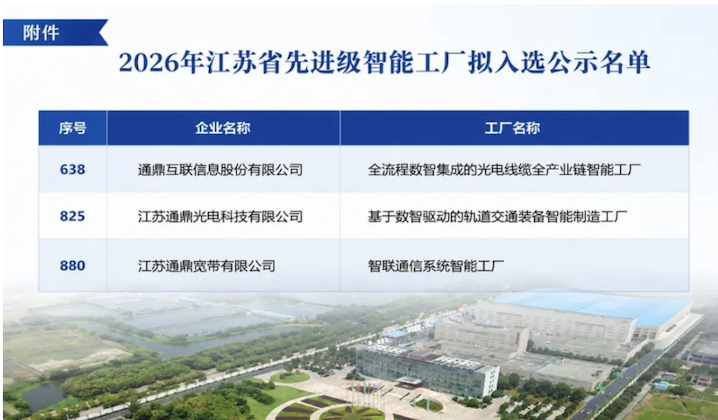 附件

2026年江苏省先进级智能工厂拟入选公示名单

| 序号 | 企业名称 | 工厂名称 |
|---|---|---|
| 638 | 通鼎互联信息股份有限公司 | 全流程数智集成的光电线缆全产业链智能工厂 |
| 825 | 江苏通鼎光电科技有限公司 | 基于数智驱动的轨道交通装备智能制造工厂 |
| 880 | 江苏通鼎宽带有限公司 | 智联通信系统智能工厂 |